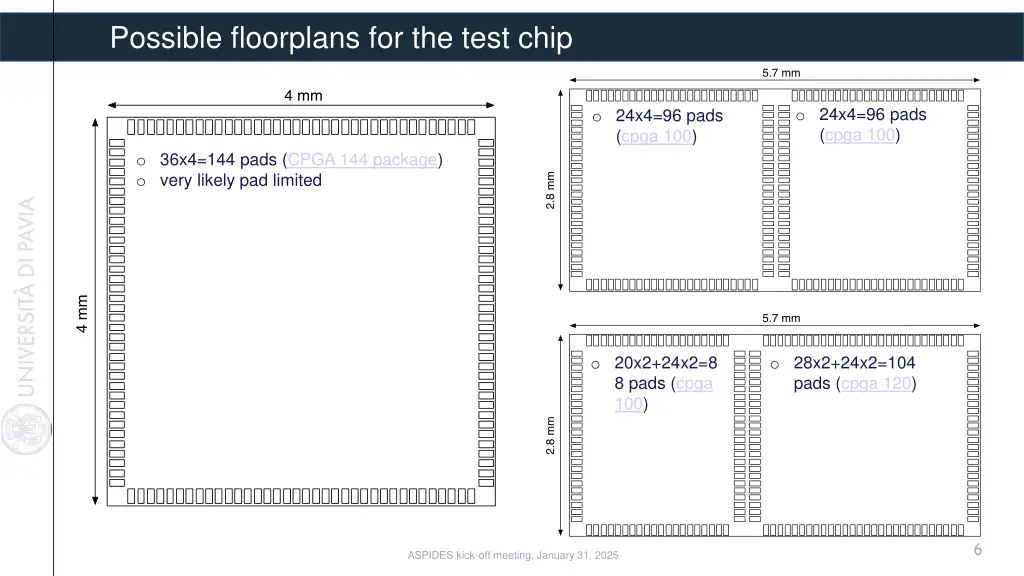 Possible floorplans for the test chip

UNIVERSITÀ DI PAVIA

4 mm

4 mm

o 36x4=144 pads (CPGA 144 package)
o very likely pad limited

5.7 mm

2.8 mm

o 24x4=96 pads (cpga 100)

o 24x4=96 pads (cpga 100)

5.7 mm

2.8 mm

o 20x2+24x2=88 pads (cpga 100)

o 28x2+24x2=104 pads (cpga 120)

ASPIDES kick-off meeting, January 31, 2025

6